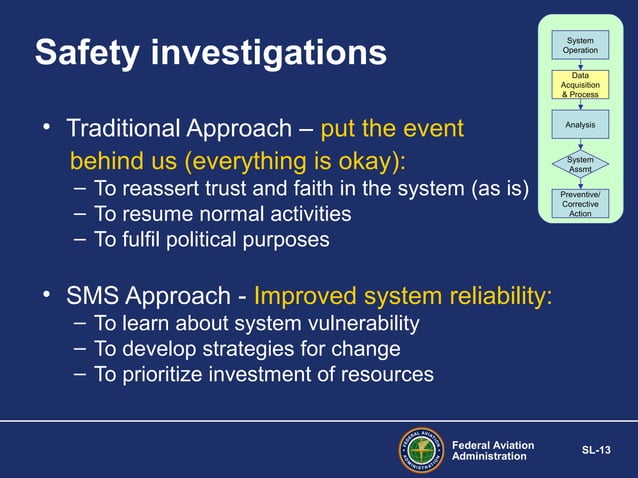 Safety investigations

System Operation

Data Acquisition & Process

Analysis

System Assmt

Preventive/ Corrective Action

• Traditional Approach – put the event behind us (everything is okay):
– To reassert trust and faith in the system (as is)
– To resume normal activities
– To fulfil political purposes

• SMS Approach - Improved system reliability:
– To learn about system vulnerability
– To develop strategies for change
– To prioritize investment of resources

FEDERAL AVIATION ADMINISTRATION

Federal Aviation Administration

SL-13